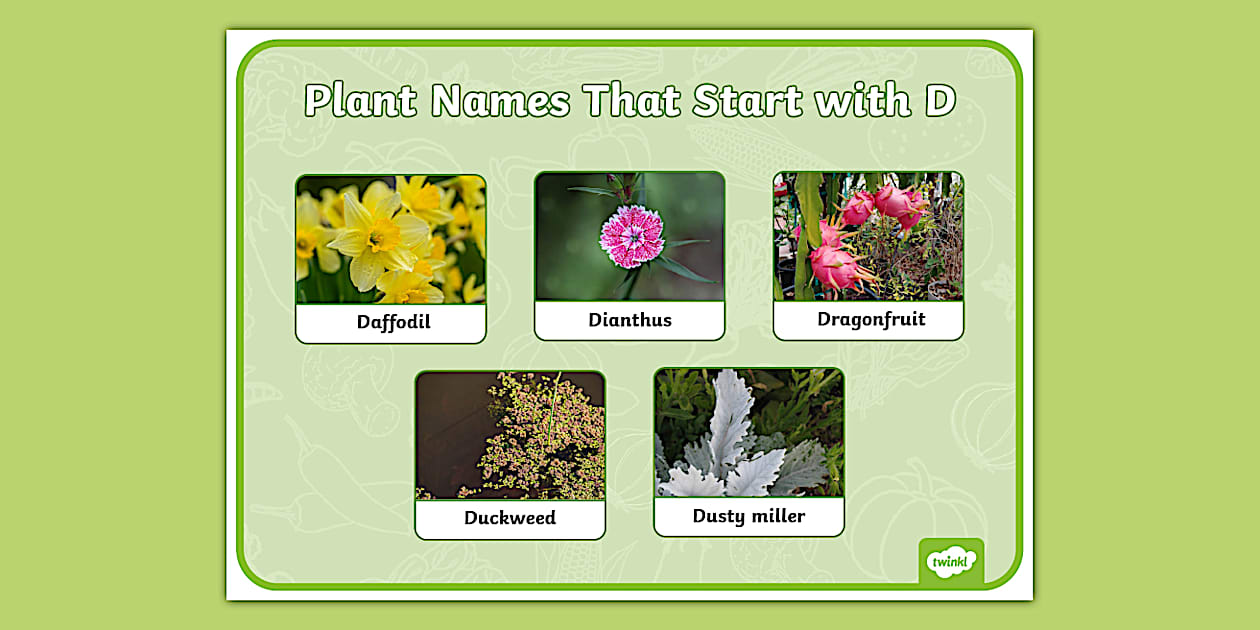 Plant Names That Start with D

Daffodil

Dianthus

Dragonfruit

Duckweed

Dusty miller

twinkl